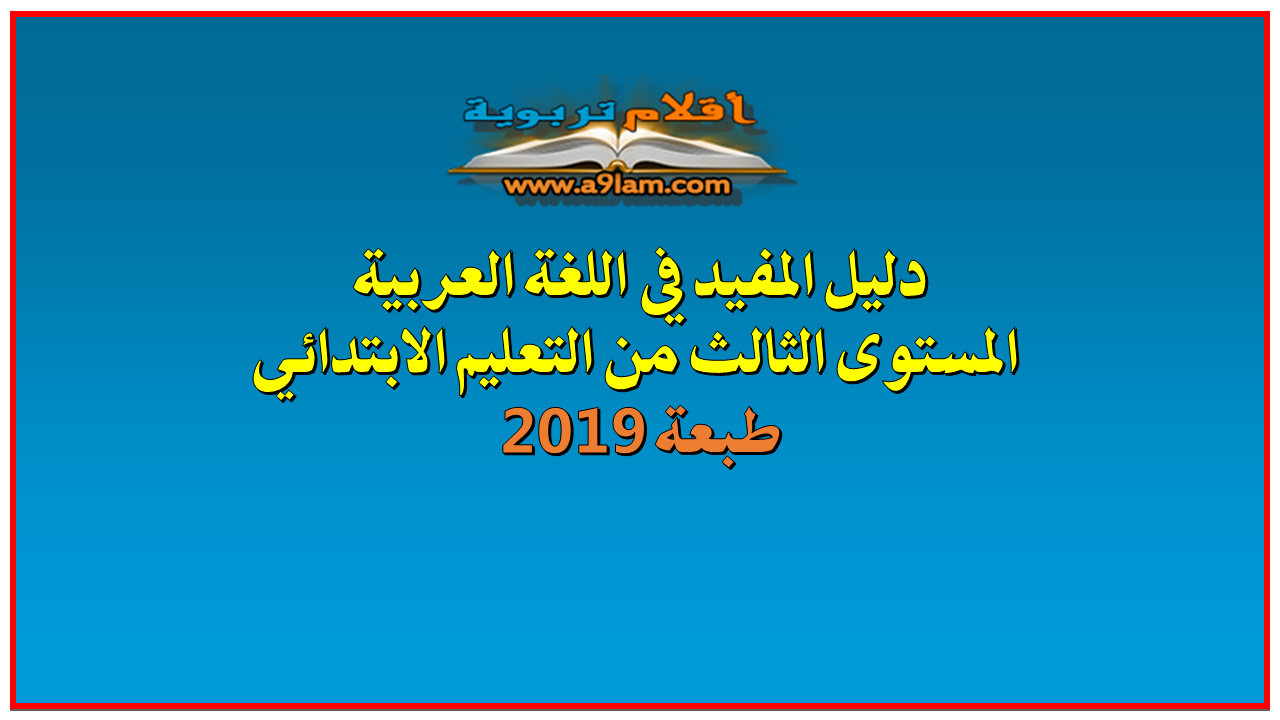 أقلام تربوية
www.a9lam.com

دليل المفيد في اللغة العربية
المستوى الثالث من التعليم الابتدائي
طبعة 2019